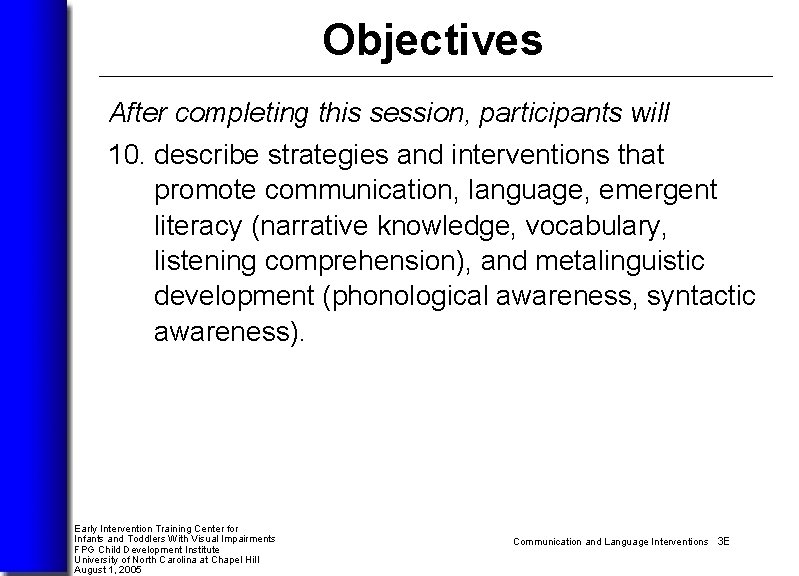 Objectives

After completing this session, participants will

10. describe strategies and interventions that promote communication, language, emergent literacy (narrative knowledge, vocabulary, listening comprehension), and metalinguistic development (phonological awareness, syntactic awareness).

Early Intervention Training Center for Infants and Toddlers With Visual Impairments
FPG Child Development Institute
University of North Carolina at Chapel Hill
August 1, 2005

Communication and Language Interventions 3E